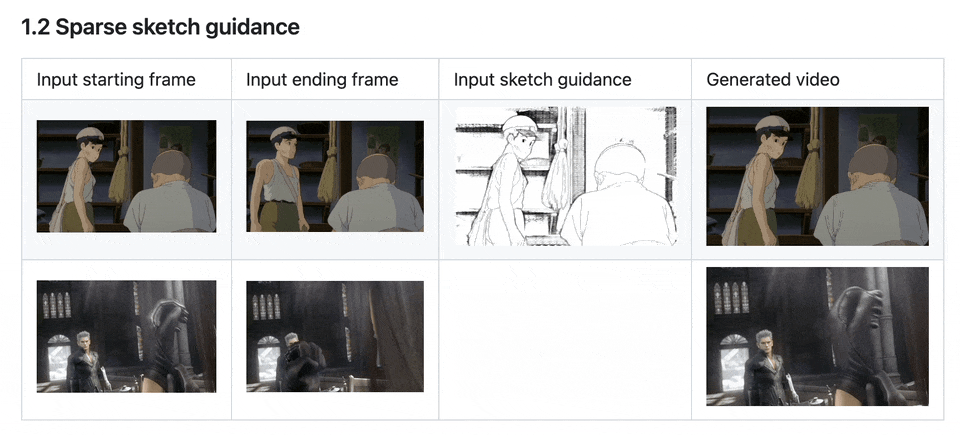 1.2 Sparse sketch guidance

| Input starting frame | Input ending frame | Input sketch guidance | Generated video |
|---|---|---|---|
| | | | |
| | | | |